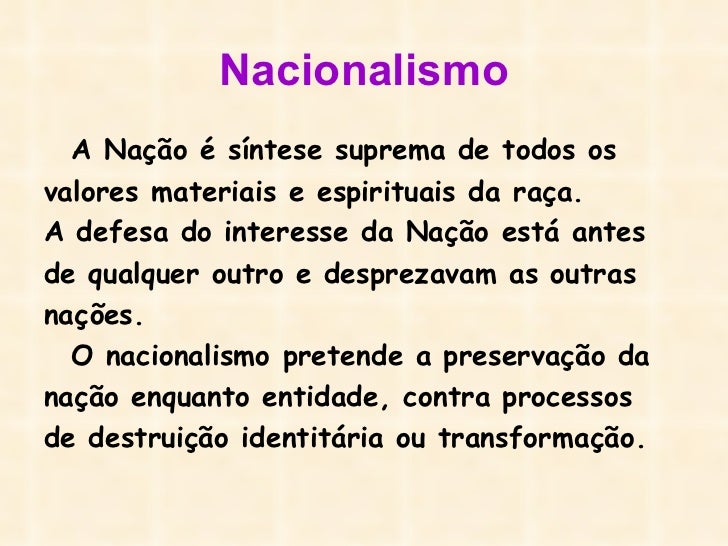 Nacionalismo

A Nação é síntese suprema de todos os valores materiais e espirituais da raça.
A defesa do interesse da Nação está antes de qualquer outro e desprezavam as outras nações.

O nacionalismo pretende a preservação da nação enquanto entidade, contra processos de destruição identitária ou transformação.